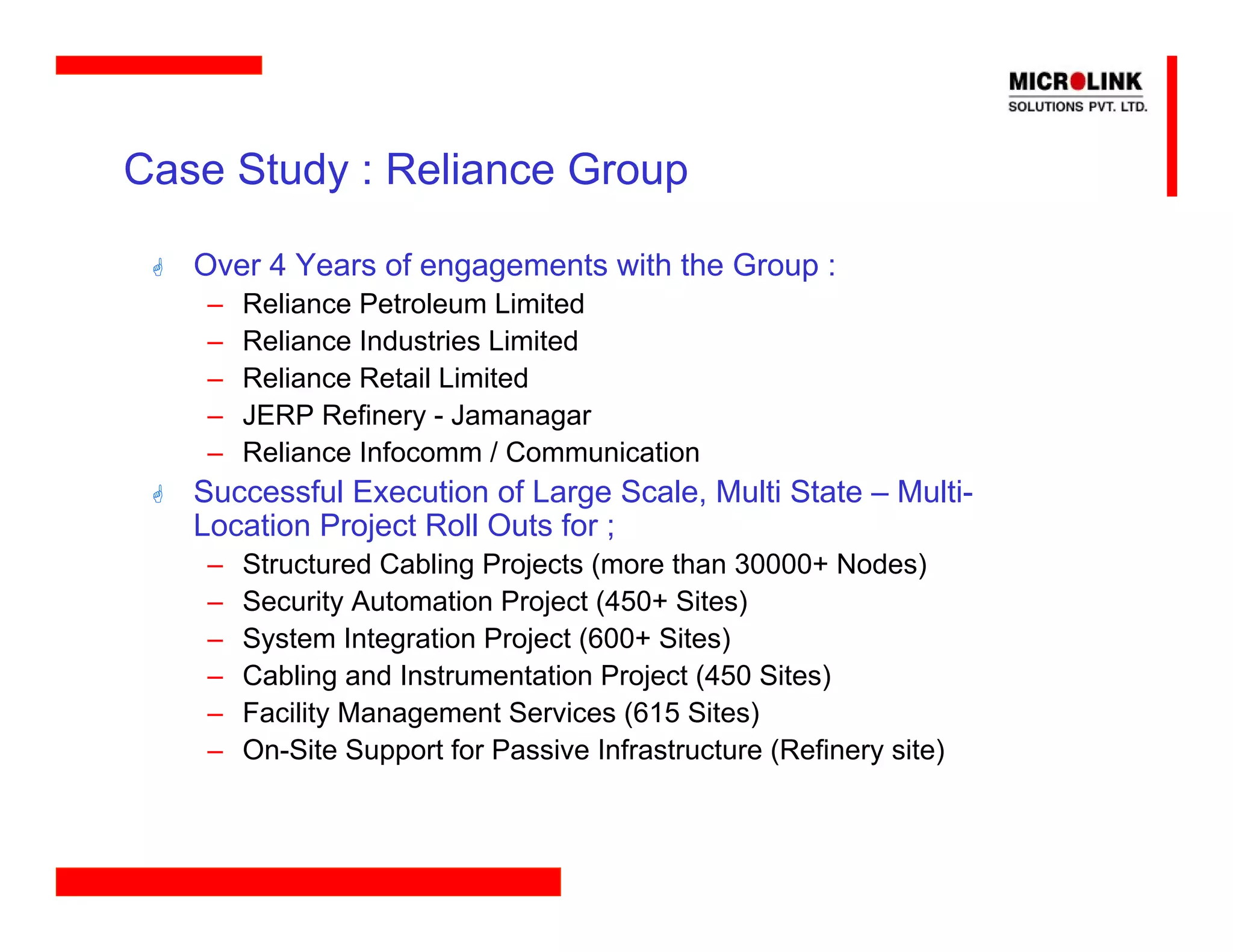 MICROLINK
SOLUTIONS PVT. LTD.

Case Study : Reliance Group

Over 4 Years of engagements with the Group :
– Reliance Petroleum Limited
– Reliance Industries Limited
– Reliance Retail Limited
– JERP Refinery - Jamanagar
– Reliance Infocomm / Communication

Successful Execution of Large Scale, Multi State – Multi-Location Project Roll Outs for ;
– Structured Cabling Projects (more than 30000+ Nodes)
– Security Automation Project (450+ Sites)
– System Integration Project (600+ Sites)
– Cabling and Instrumentation Project (450 Sites)
– Facility Management Services (615 Sites)
– On-Site Support for Passive Infrastructure (Refinery site)